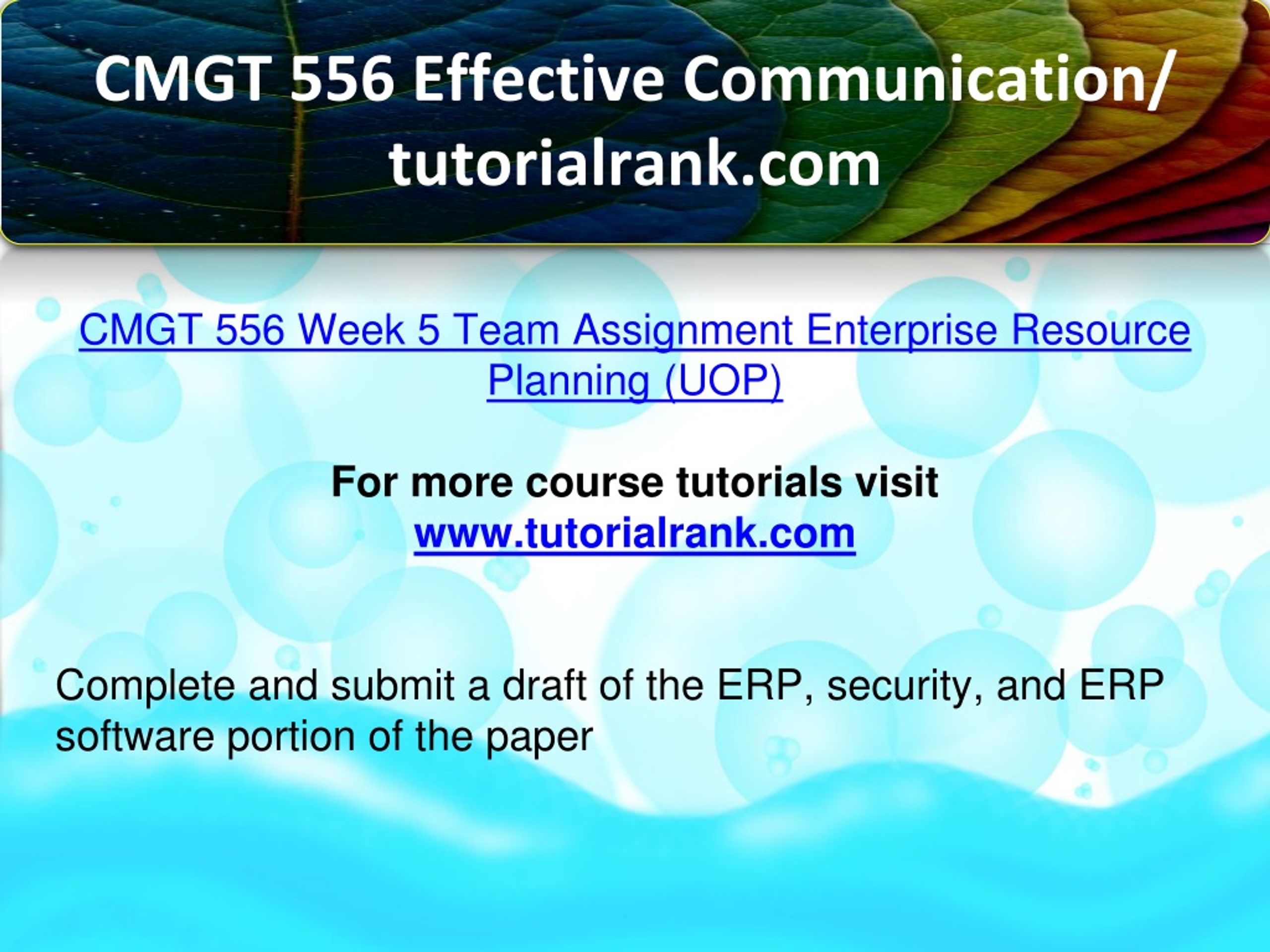 CMGT 556 Effective Communication/ tutorialrank.com

CMGT 556 Week 5 Team Assignment Enterprise Resource Planning (UOP)

For more course tutorials visit
www.tutorialrank.com

Complete and submit a draft of the ERP, security, and ERP software portion of the paper